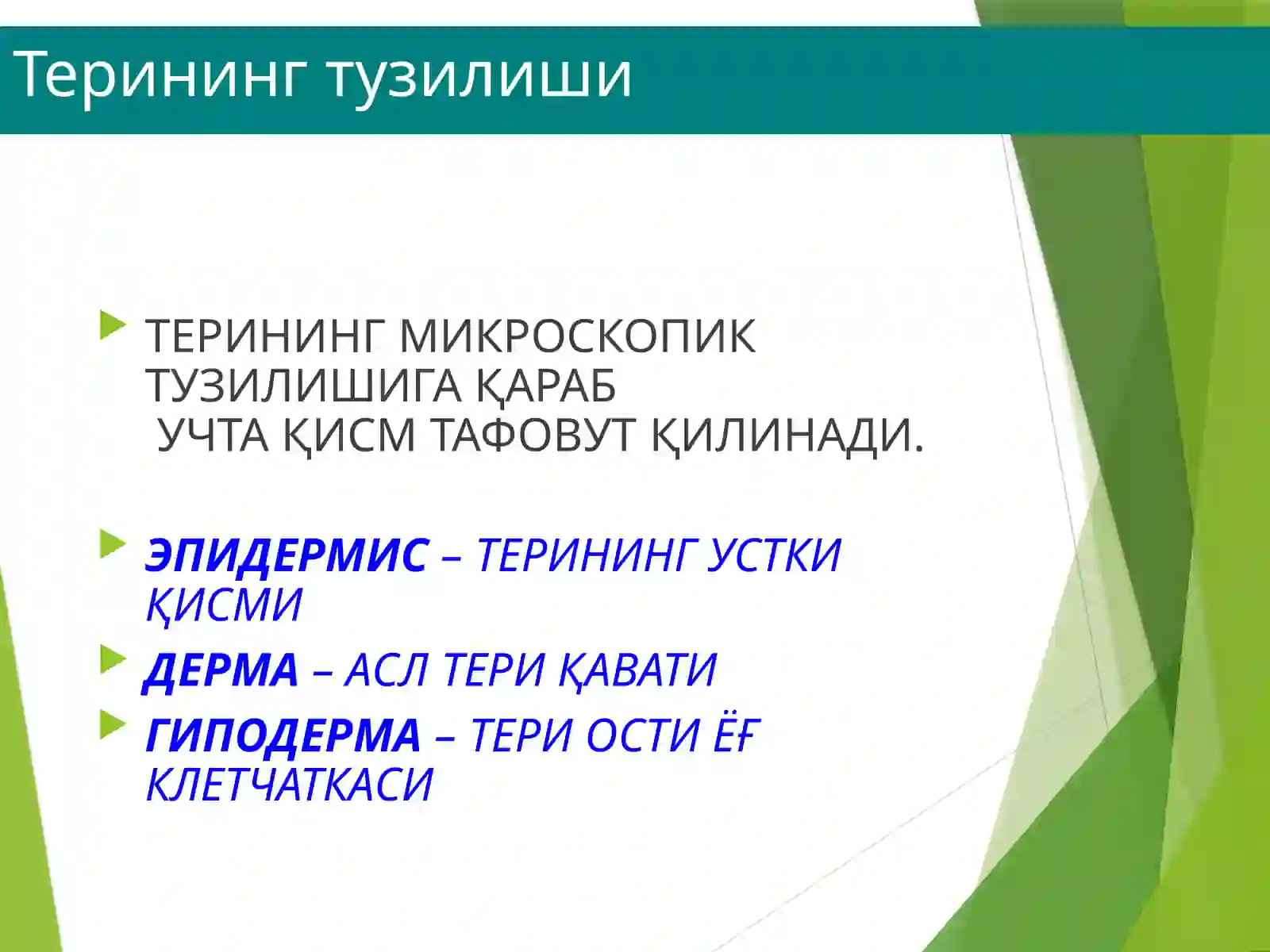 Терининг тузилиши

ТЕРИНИНГ МИКРОСКОПИК ТУЗИЛИШИГА ҚАРАБ УЧТА ҚИСМ ТАФОВУТ ҚИЛИНАДИ.

ЭПИДЕРМИС – ТЕРИНИНГ УСТКИ ҚИСМИ

ДЕРМА – АСЛ ТЕРИ ҚАВАТИ

ГИПОДЕРМА – ТЕРИ ОСТИ ЁҒ КЛЕТЧАТКАСИ